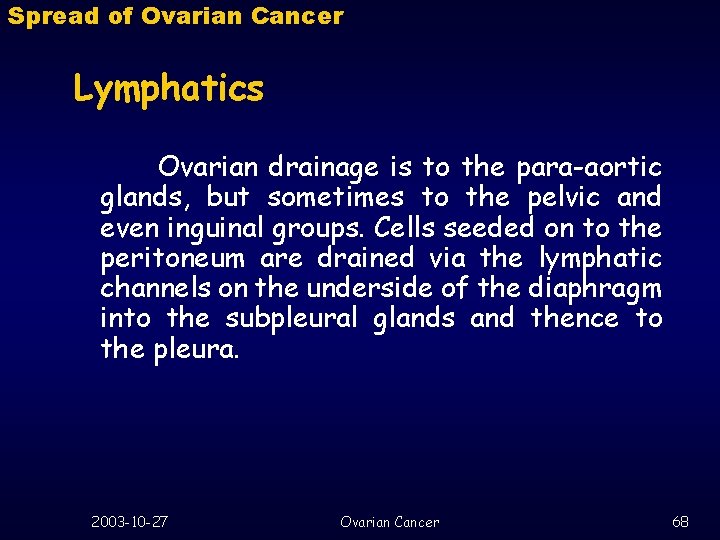 Spread of Ovarian Cancer

Lymphatics

Ovarian drainage is to the para-aortic glands, but sometimes to the pelvic and even inguinal groups. Cells seeded on to the peritoneum are drained via the lymphatic channels on the underside of the diaphragm into the subpleural glands and thence to the pleura.

2003-10-27

Ovarian Cancer

68